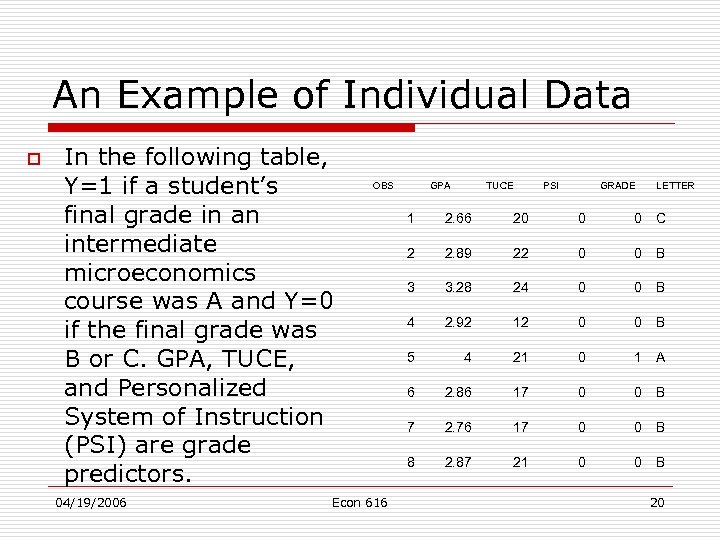 An Example of Individual Data

In the following table, Y=1 if a student's final grade in an intermediate microeconomics course was A and Y=0 if the final grade was B or C. GPA, TUCE, and Personalized System of Instruction (PSI) are grade predictors.

| OBS | GPA | TUCE | PSI | GRADE | LETTER |
|---|---|---|---|---|---|
| 1 | 2.66 | 20 | 0 | 0 | C |
| 2 | 2.89 | 22 | 0 | 0 | B |
| 3 | 3.28 | 24 | 0 | 0 | B |
| 4 | 2.92 | 12 | 0 | 0 | B |
| 5 | 4 | 21 | 0 | 1 | A |
| 6 | 2.86 | 17 | 0 | 0 | B |
| 7 | 2.76 | 17 | 0 | 0 | B |
| 8 | 2.87 | 21 | 0 | 0 | B |

04/19/2006 Econ 616 20